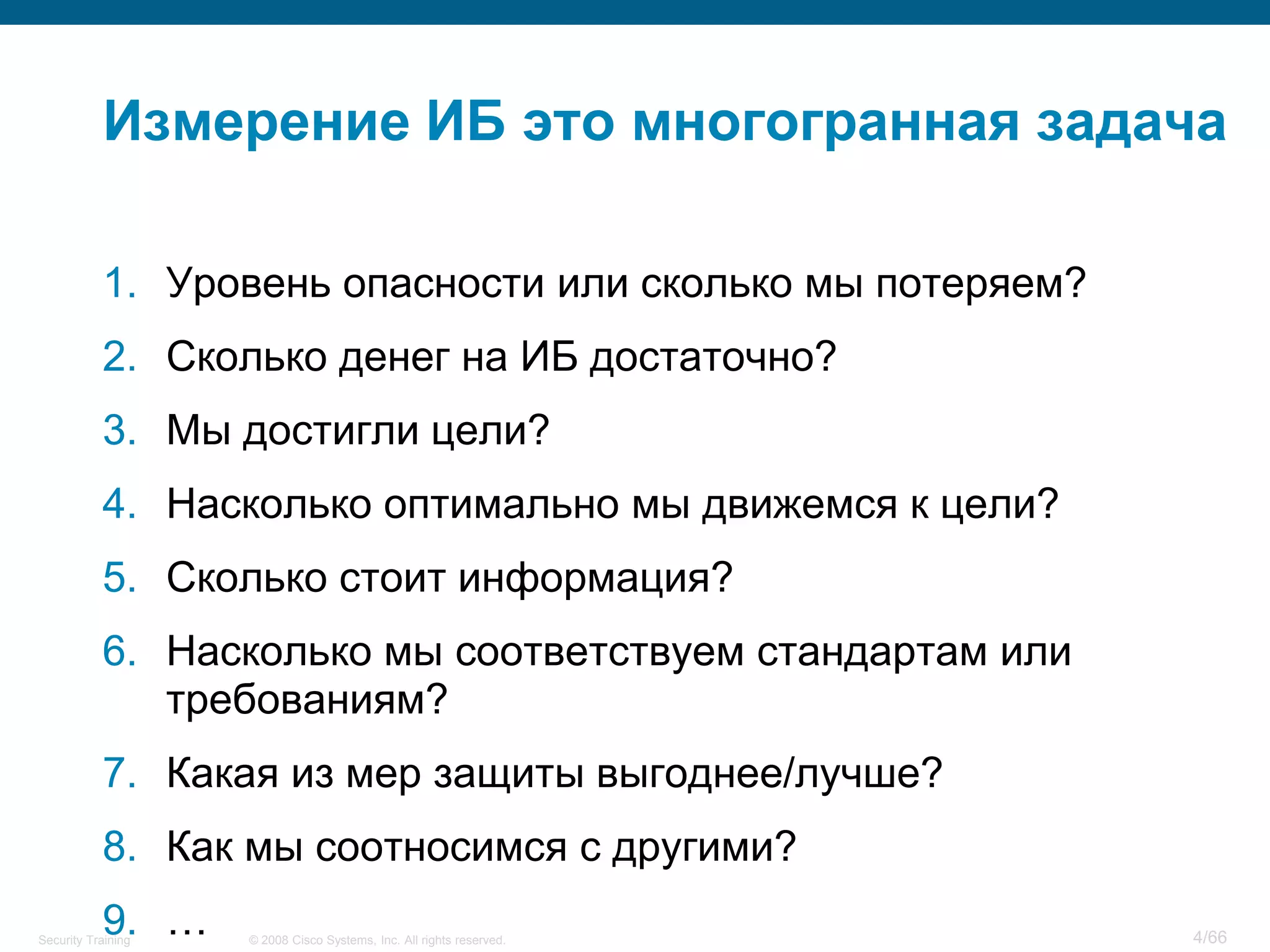 Измерение ИБ это многогранная задача

1. Уровень опасности или сколько мы потеряем?
2. Сколько денег на ИБ достаточно?
3. Мы достигли цели?
4. Насколько оптимально мы движемся к цели?
5. Сколько стоит информация?
6. Насколько мы соответствуем стандартам или требованиям?
7. Какая из мер защиты выгоднее/лучше?
8. Как мы соотносимся с другими?
9. …

Security Training © 2008 Cisco Systems, Inc. All rights reserved. 4/66